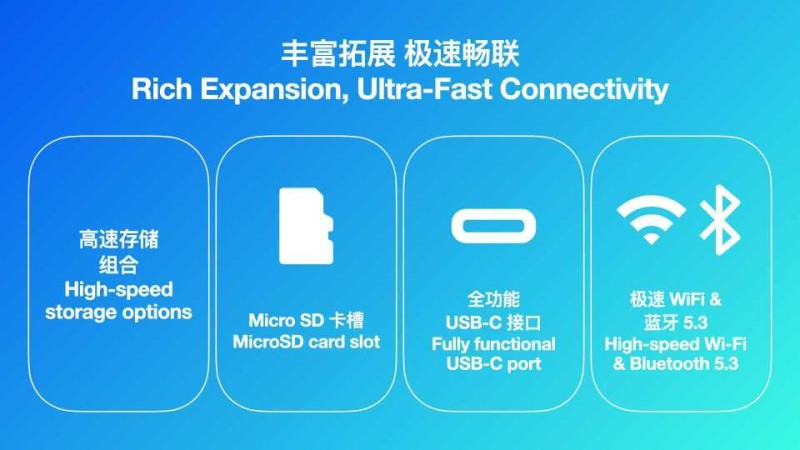 丰富拓展 极速畅联
Rich Expansion, Ultra-Fast Connectivity

高速存储
组合
High-speed
storage options

Micro SD 卡槽
MicroSD card slot

全功能
USB-C 接口
Fully functional
USB-C port

极速 WiFi &
蓝牙 5.3
High-speed Wi-Fi
& Bluetooth 5.3